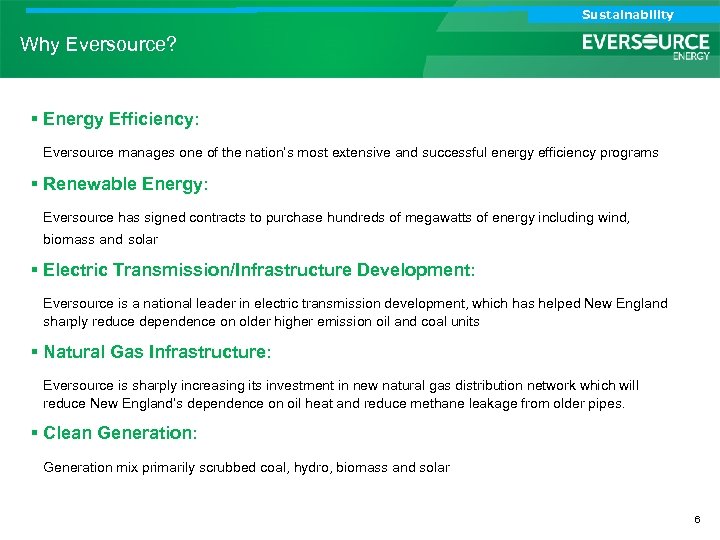 Sustainability

Why Eversource?

EVERSOURCE ENERGY

▪ Energy Efficiency:

Eversource manages one of the nation's most extensive and successful energy efficiency programs

▪ Renewable Energy:

Eversource has signed contracts to purchase hundreds of megawatts of energy including wind, biomass and solar

▪ Electric Transmission/Infrastructure Development:

Eversource is a national leader in electric transmission development, which has helped New England sharply reduce dependence on older higher emission oil and coal units

▪ Natural Gas Infrastructure:

Eversource is sharply increasing its investment in new natural gas distribution network which will reduce New England's dependence on oil heat and reduce methane leakage from older pipes.

▪ Clean Generation:

Generation mix primarily scrubbed coal, hydro, biomass and solar

6